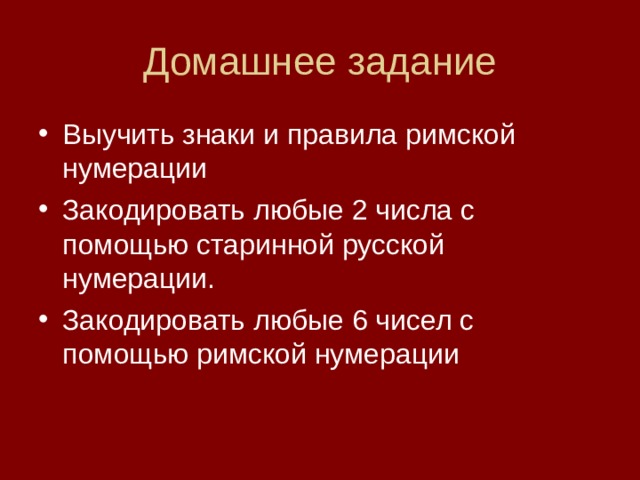 Домашнее задание

• Выучить знаки и правила римской нумерации
• Закодировать любые 2 числа с помощью старинной русской нумерации.
• Закодировать любые 6 чисел с помощью римской нумерации